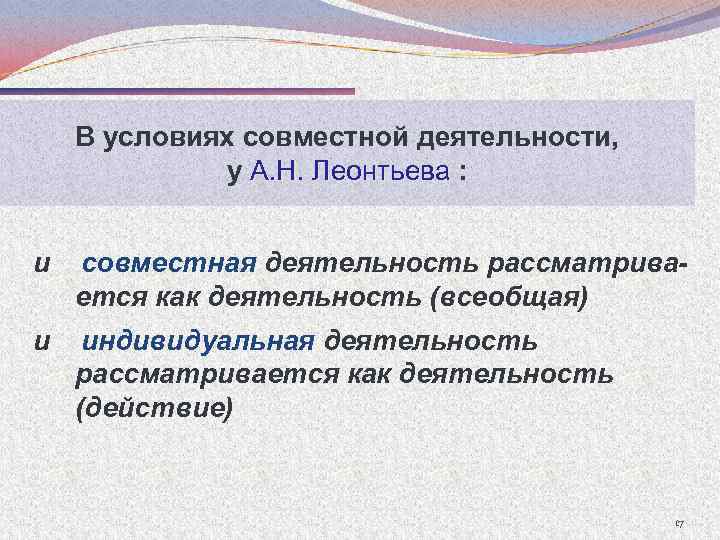 В условиях совместной деятельности, у А.Н. Леонтьева :

и совместная деятельность рассматривается как деятельность (всеобщая)

и индивидуальная деятельность рассматривается как деятельность (действие)

67